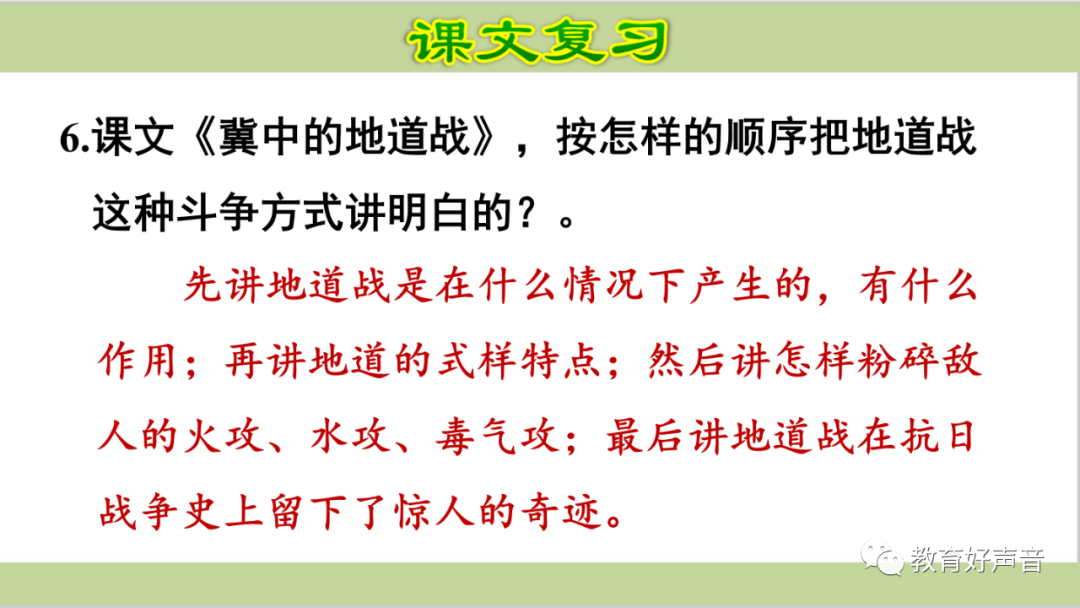 课文复习

6.课文《冀中的地道战》，按怎样的顺序把地道战这种斗争方式讲明白的？。

先讲地道战是在什么情况下产生的，有什么作用；再讲地道的式样特点；然后讲怎样粉碎敌人的火攻、水攻、毒气攻；最后讲地道战在抗日战争史上留下了惊人的奇迹。

教育好声音